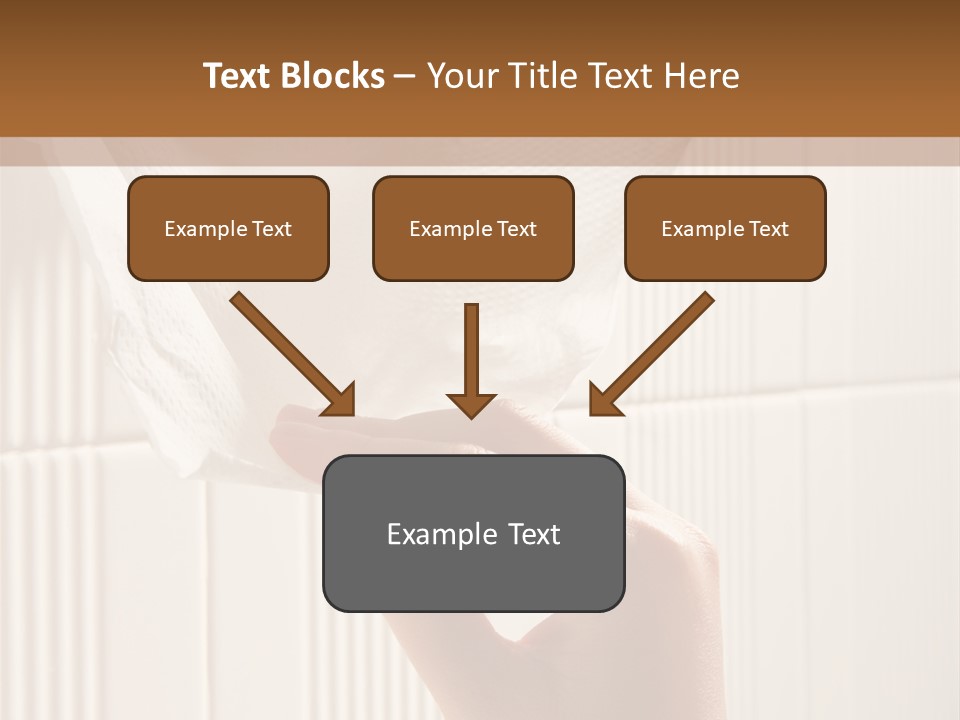 Text Blocks – Your Title Text Here

Example Text

Example Text

Example Text

Example Text